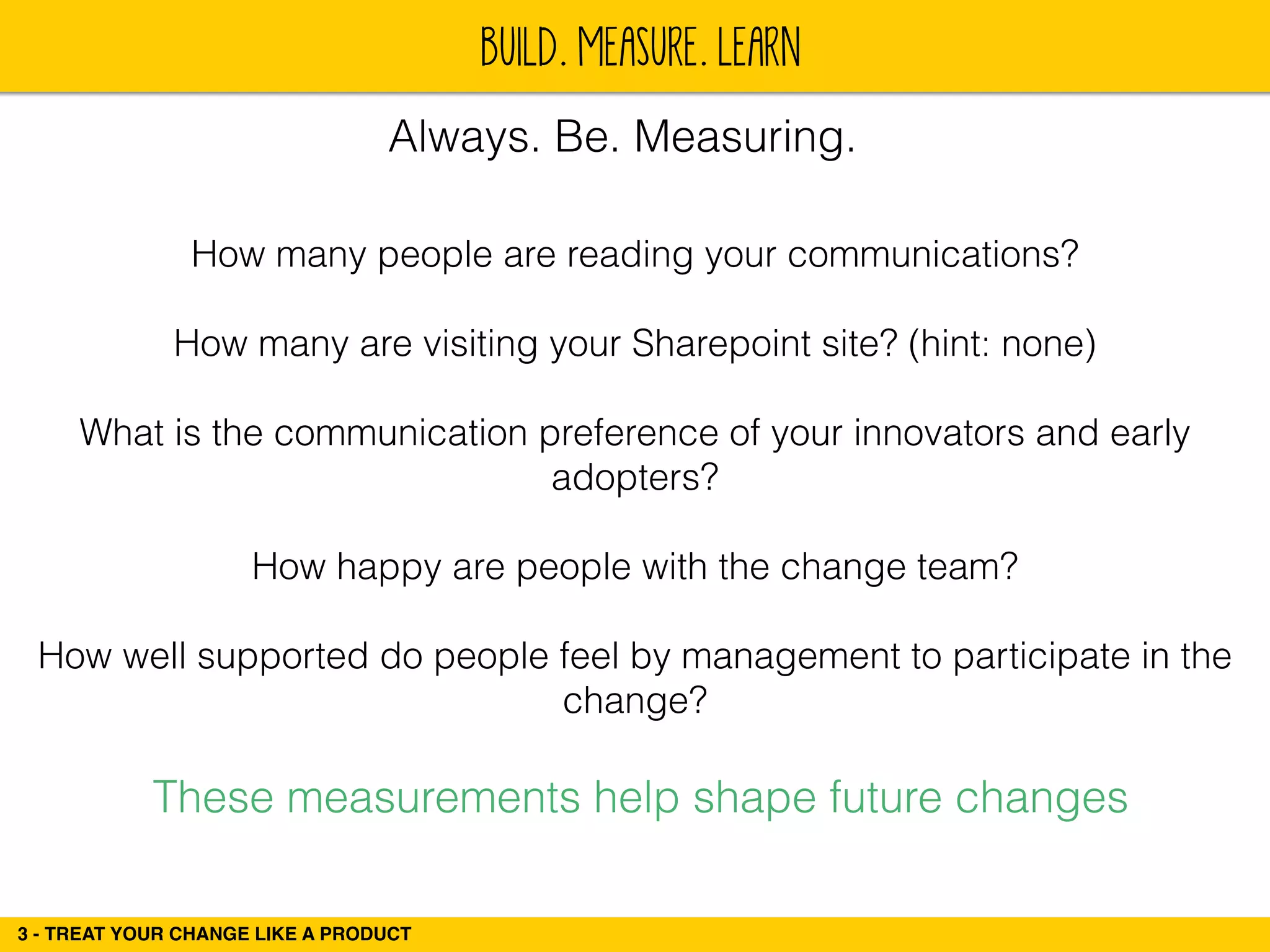 BUILD. MEASURE. LEARN

Always. Be. Measuring.

How many people are reading your communications?

How many are visiting your Sharepoint site? (hint: none)

What is the communication preference of your innovators and early adopters?

How happy are people with the change team?

How well supported do people feel by management to participate in the change?

These measurements help shape future changes

3 - TREAT YOUR CHANGE LIKE A PRODUCT